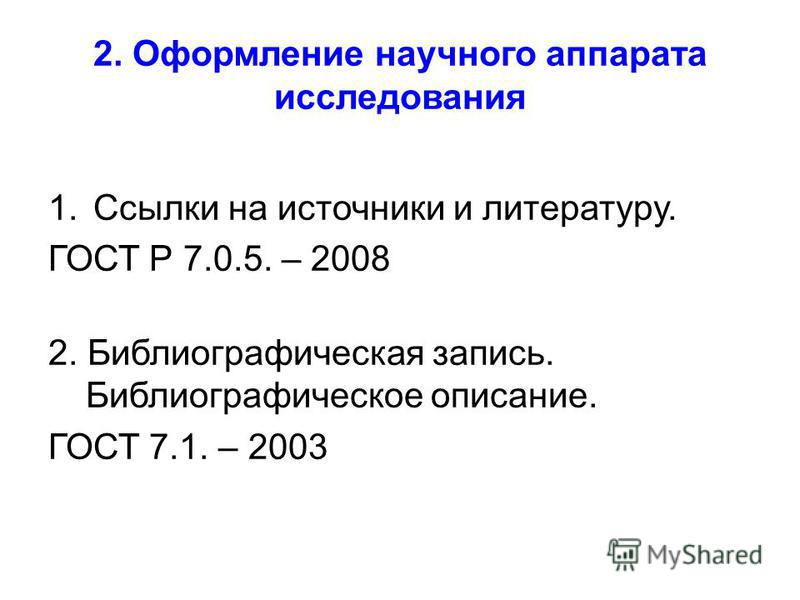 2. Оформление научного аппарата исследования

1. Ссылки на источники и литературу.
ГОСТ Р 7.0.5. – 2008

2. Библиографическая запись. Библиографическое описание.
ГОСТ 7.1. – 2003

MyShared